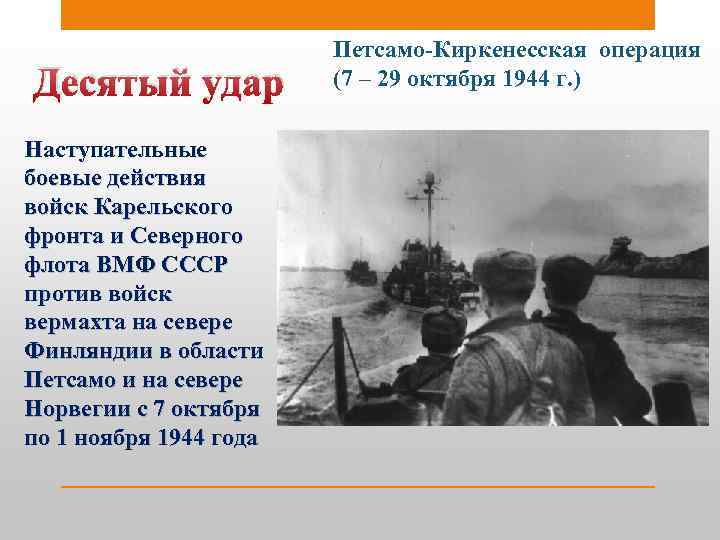 Десятый удар

Петсамо-Киркенесская операция (7 – 29 октября 1944 г.)

Наступательные боевые действия войск Карельского фронта и Северного флота ВМФ СССР против войск вермахта на севере Финляндии в области Петсамо и на севере Норвегии с 7 октября по 1 ноября 1944 года